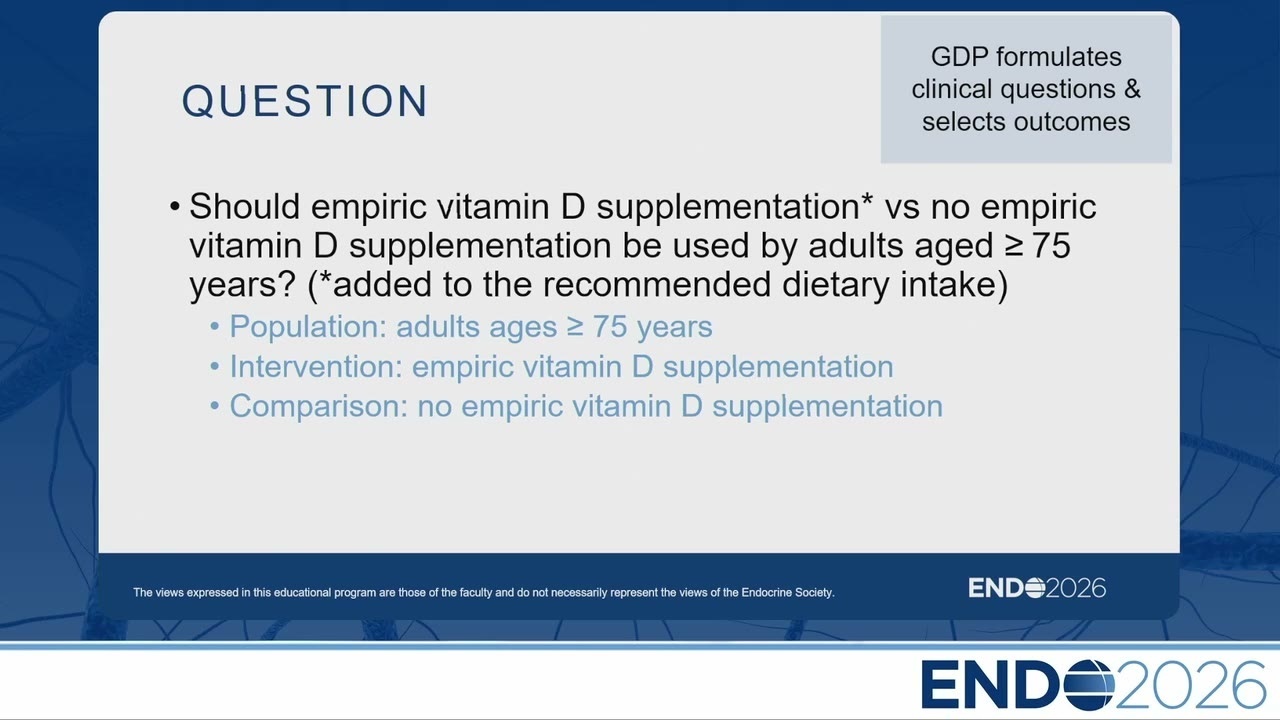 QUESTION

GDP formulates clinical questions & selects outcomes

• Should empiric vitamin D supplementation* vs no empiric vitamin D supplementation be used by adults aged ≥ 75 years? (*added to the recommended dietary intake)
  • Population: adults ages ≥ 75 years
  • Intervention: empiric vitamin D supplementation
  • Comparison: no empiric vitamin D supplementation

The views expressed in this educational program are those of the faculty and do not necessarily represent the views of the Endocrine Society.

ENDO2026

ENDO2026